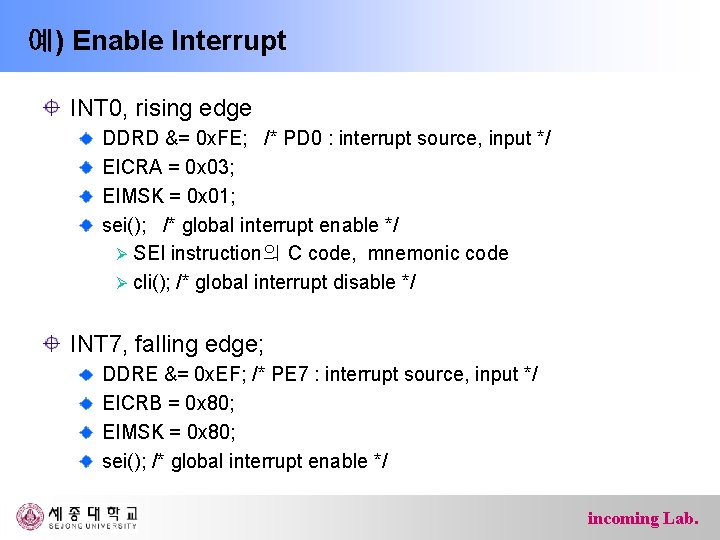 예) Enable Interrupt

INT0, rising edge

DDRD &= 0xFE; /* PD0 : interrupt source, input */

EICRA = 0x03;

EIMSK = 0x01;

sei(); /* global interrupt enable */

SEI instruction의 C code, mnemonic code

cli(); /* global interrupt disable */

INT7, falling edge;

DDRE &= 0xEF; /* PE7 : interrupt source, input */

EICRB = 0x80;

EIMSK = 0x80;

sei(); /* global interrupt enable */

세종대학교 SEJONG UNIVERSITY

incoming Lab.